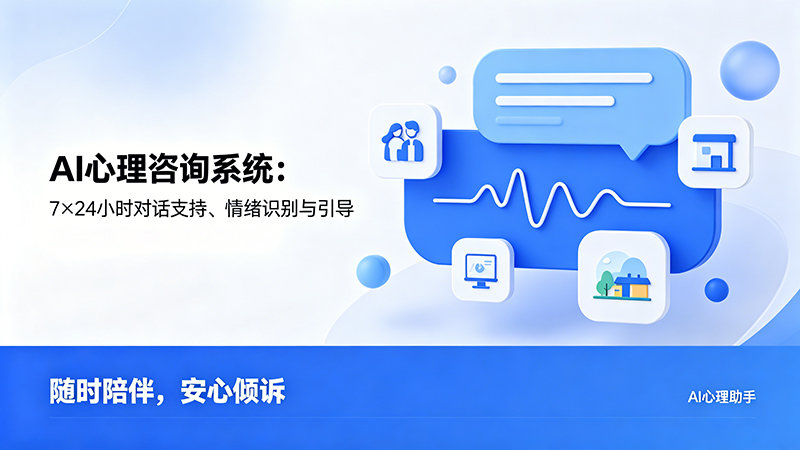 AI心理咨询系统：

7×24小时对话支持、情绪识别与引导

随时陪伴，安心倾诉

AI心理助手